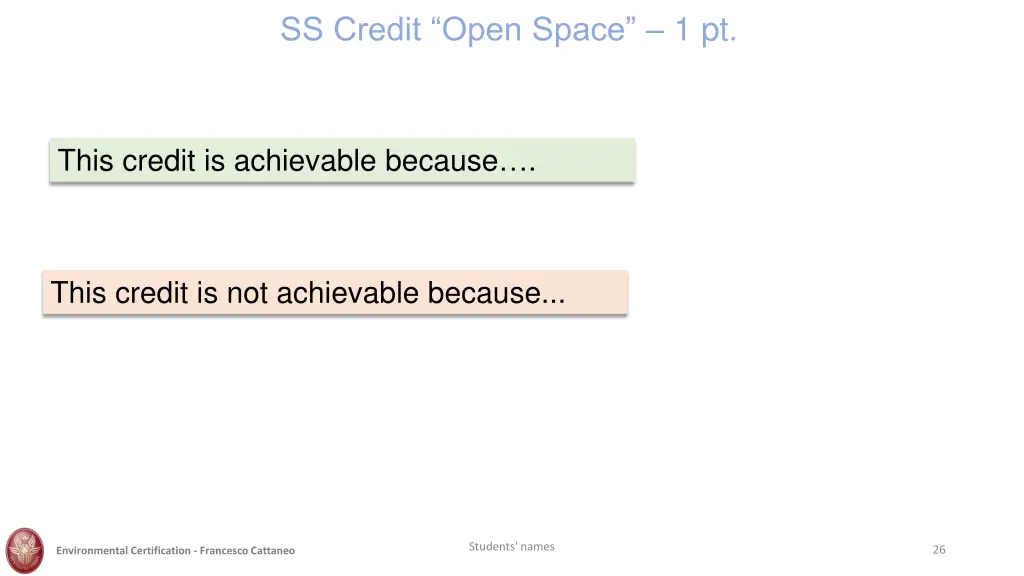 SS Credit “Open Space” – 1 pt.

This credit is achievable because….

This credit is not achievable because...

Environmental Certification - Francesco Cattaneo

Students' names

26